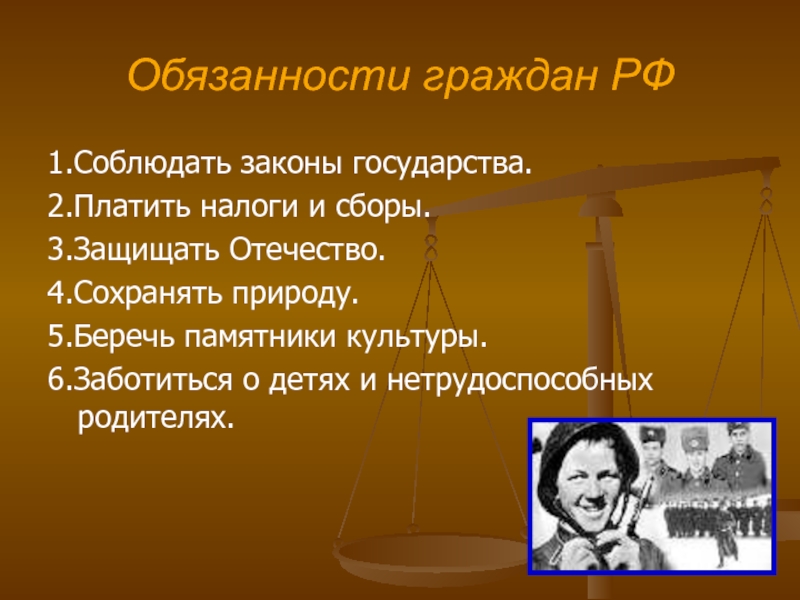 Обязанности граждан РФ

1.Соблюдать законы государства.
2.Платить налоги и сборы.
3.Защищать Отечество.
4.Сохранять природу.
5.Беречь памятники культуры.
6.Заботиться о детях и нетрудоспособных родителях.